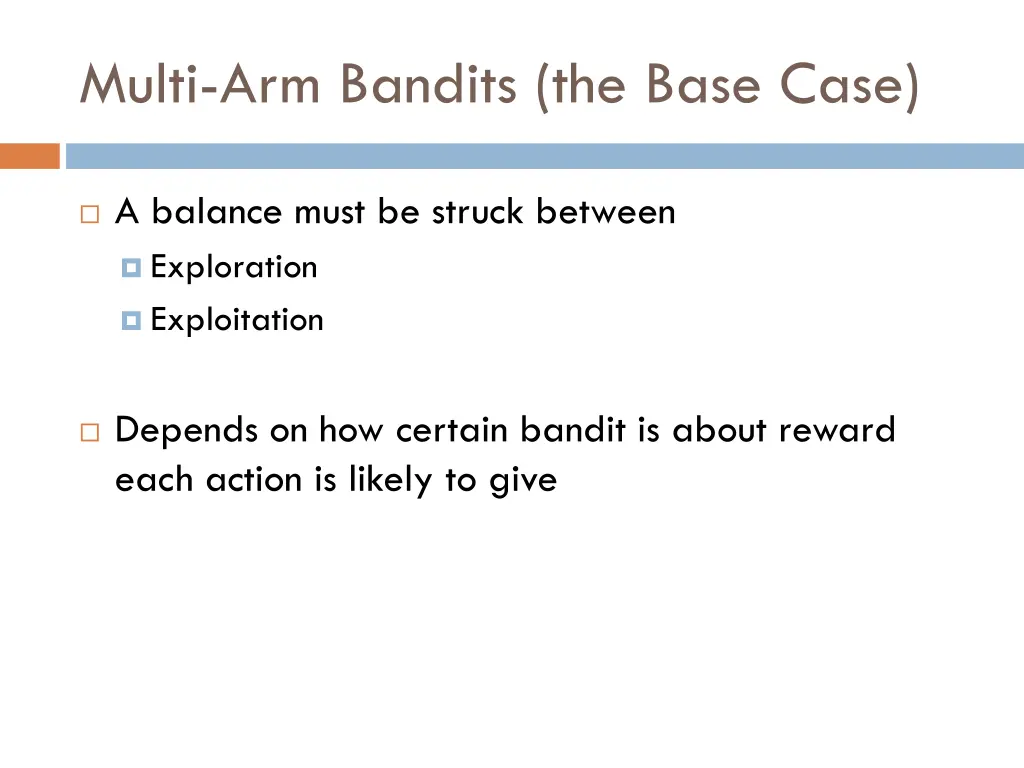 Multi-Arm Bandits (the Base Case)

A balance must be struck between

Exploration

Exploitation

Depends on how certain bandit is about reward each action is likely to give